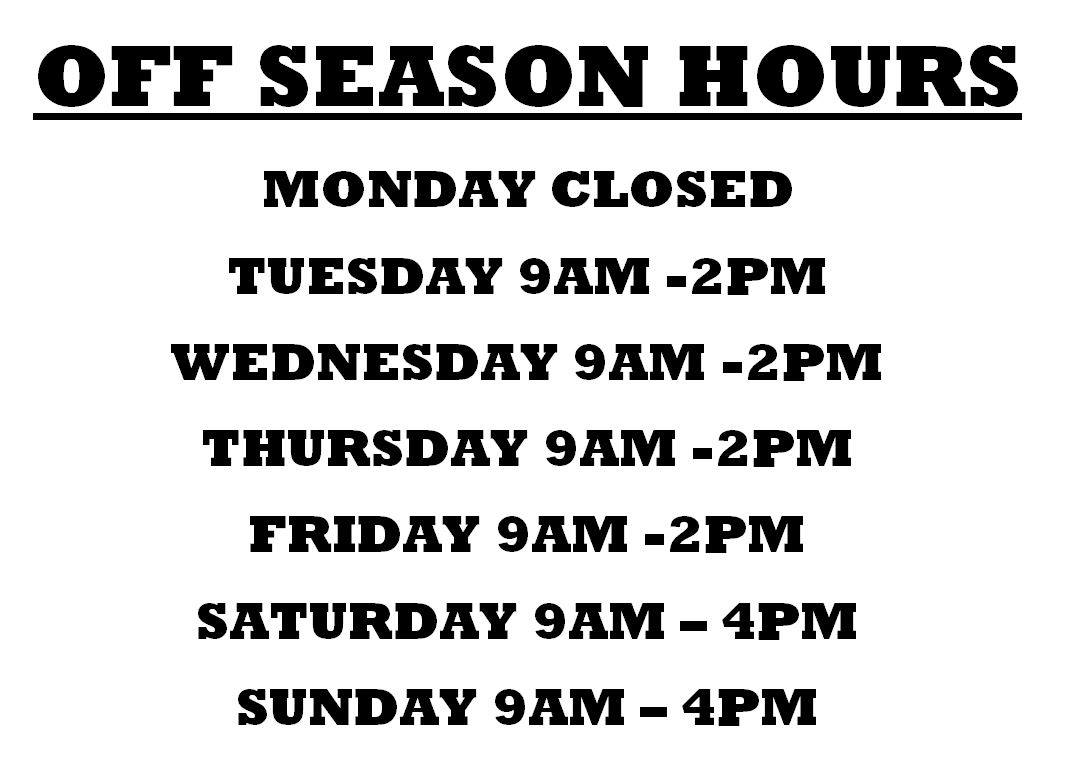 OFF SEASON HOURS

MONDAY CLOSED

TUESDAY 9AM -2PM

WEDNESDAY 9AM -2PM

THURSDAY 9AM -2PM

FRIDAY 9AM -2PM

SATURDAY 9AM – 4PM

SUNDAY 9AM – 4PM